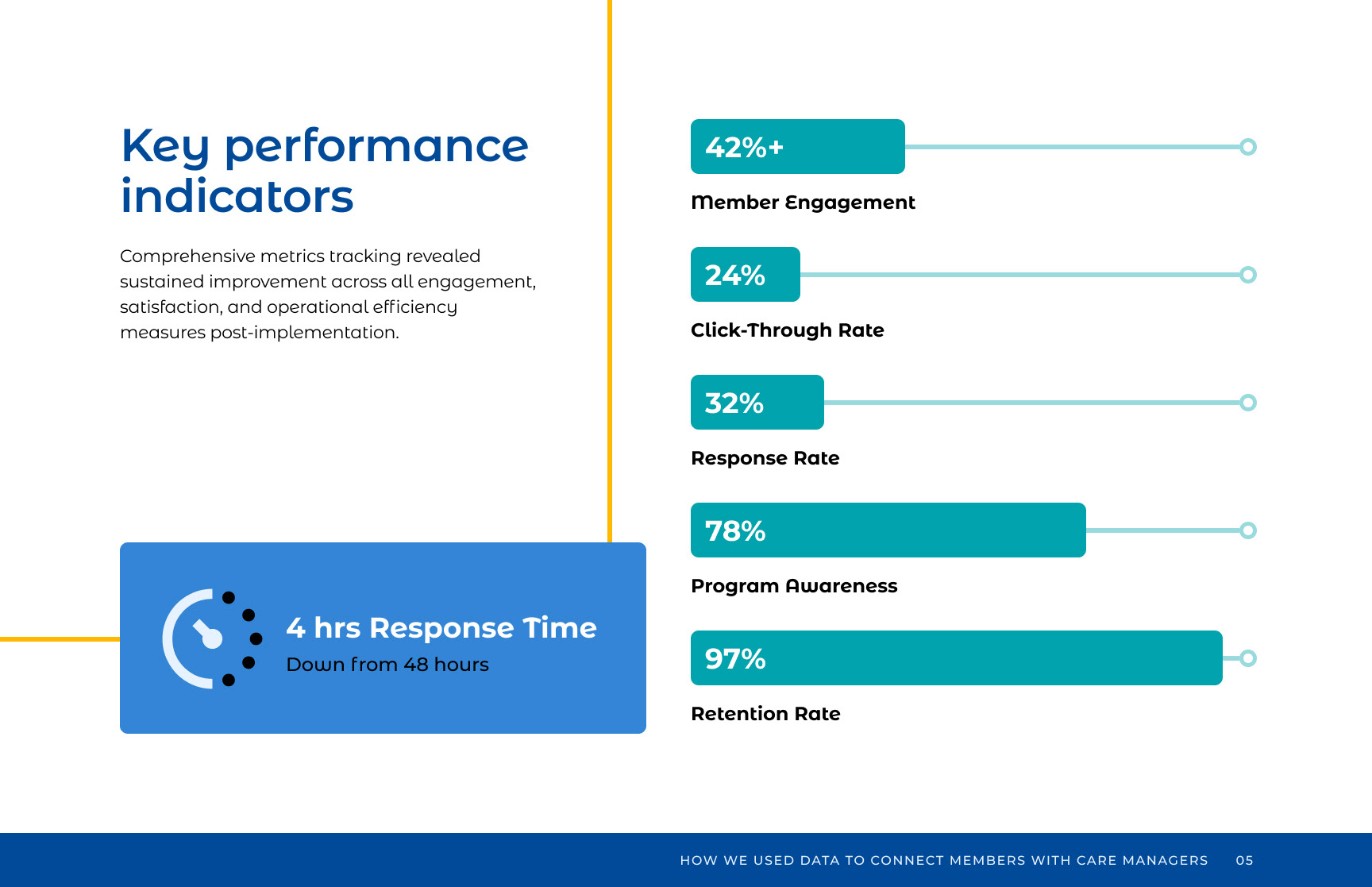 Key performance indicators

Comprehensive metrics tracking revealed sustained improvement across all engagement, satisfaction, and operational efficiency measures post-implementation.

4 hrs Response Time
Down from 48 hours

42%+
Member Engagement

24%
Click-Through Rate

32%
Response Rate

78%
Program Awareness

97%
Retention Rate

HOW WE USED DATA TO CONNECT MEMBERS WITH CARE MANAGERS 05